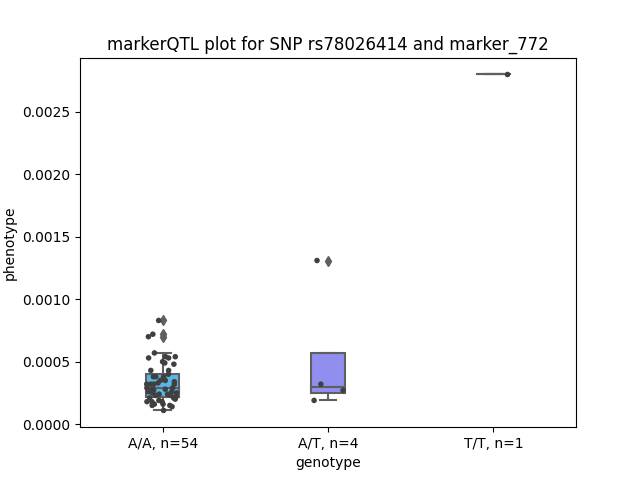 markerQTL plot for SNP rs78026414 and marker_772

phenotype

0.0025
0.0020
0.0015
0.0010
0.0005
0.0000

A/A, n=54
A/T, n=4
T/T, n=1

genotype